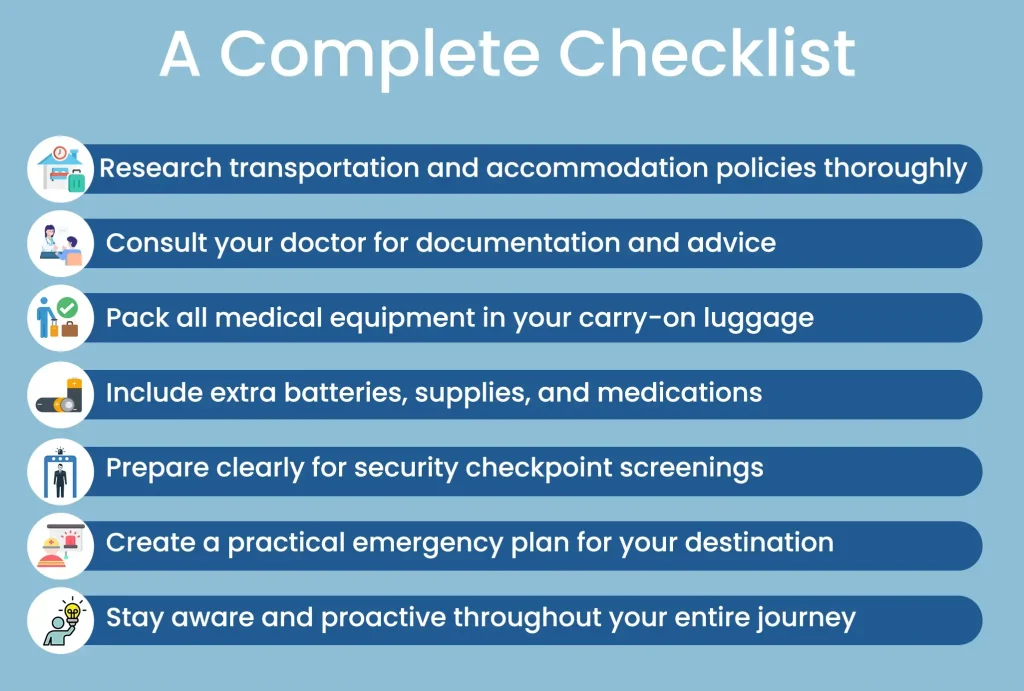 A Complete Checklist

Research transportation and accommodation policies thoroughly

Consult your doctor for documentation and advice

Pack all medical equipment in your carry-on luggage

Include extra batteries, supplies, and medications

Prepare clearly for security checkpoint screenings

Create a practical emergency plan for your destination

Stay aware and proactive throughout your entire journey